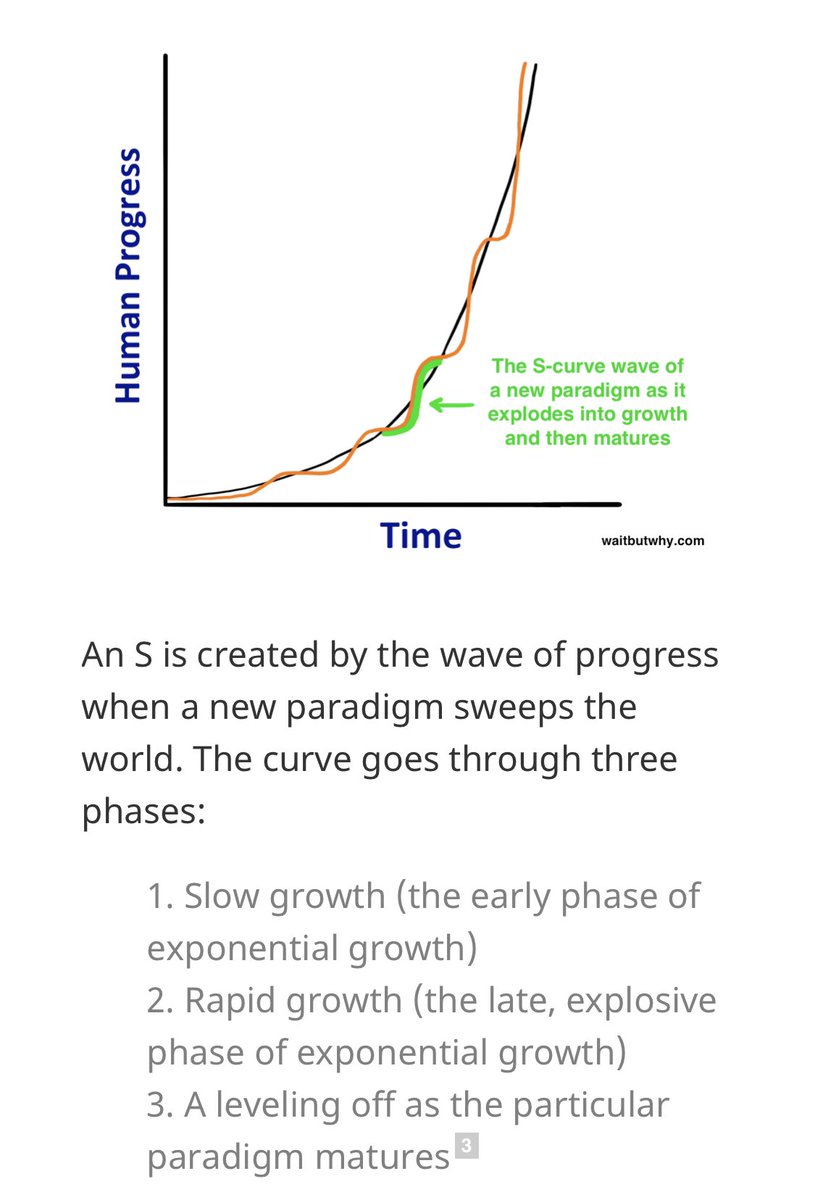 Human Progress

The S-curve wave of a new paradigm as it explodes into growth and then matures

Time

waitbutwhy.com

An S is created by the wave of progress when a new paradigm sweeps the world. The curve goes through three phases:

1. Slow growth (the early phase of exponential growth)
2. Rapid growth (the late, explosive phase of exponential growth)
3. A leveling off as the particular paradigm matures 3